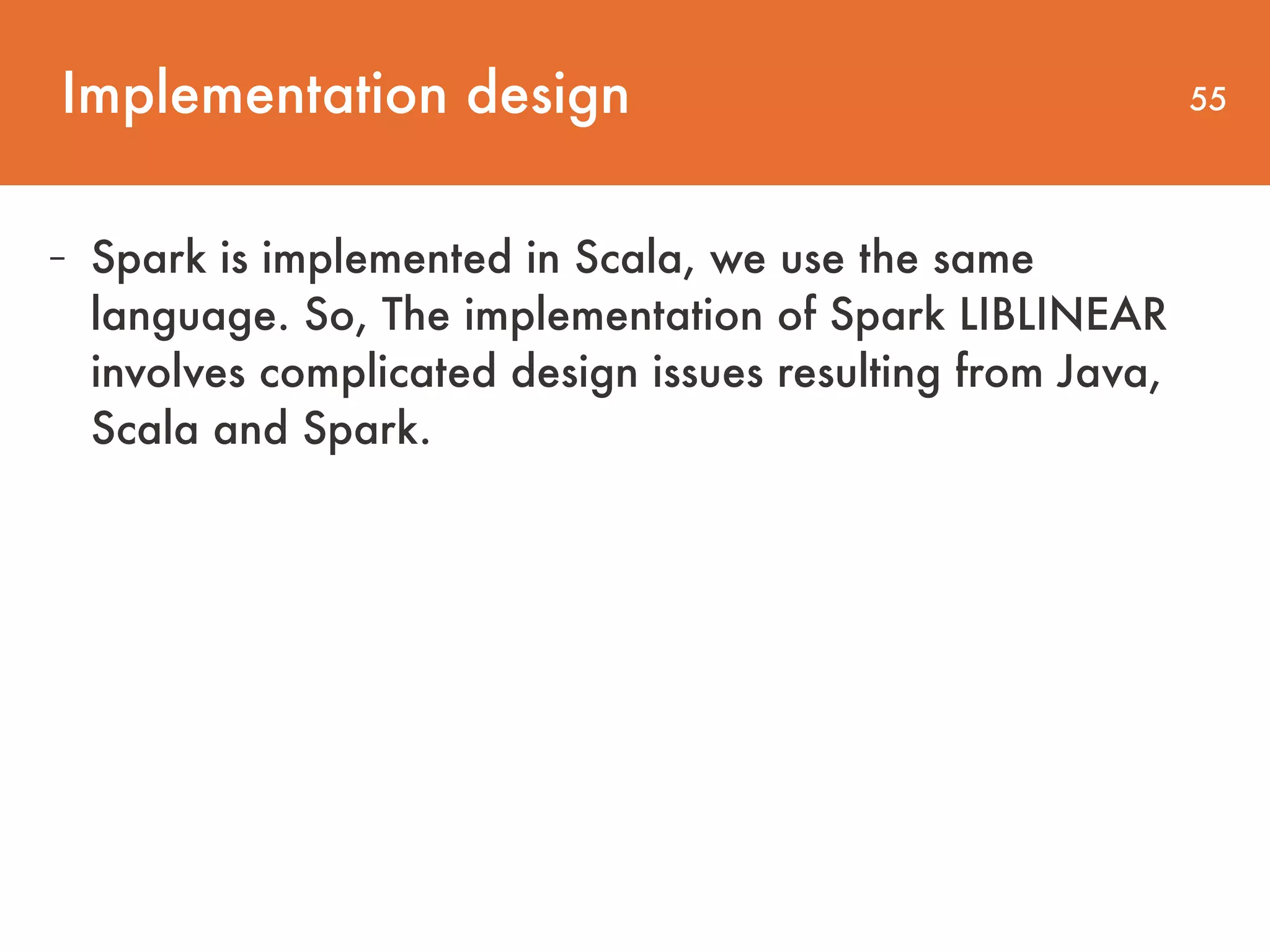 Implementation design

55

- Spark is implemented in Scala, we use the same language. So, The implementation of Spark LIBLINEAR involves complicated design issues resulting from Java, Scala and Spark.